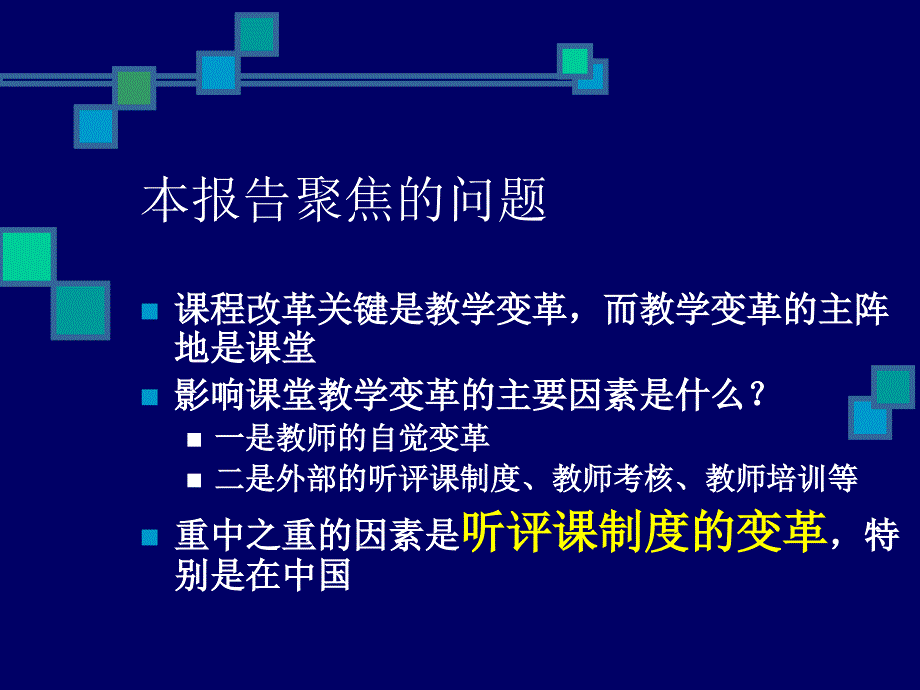 本报告聚焦的问题

课程改革关键是教学变革，而教学变革的主阵地是课堂

影响课堂教学变革的主要因素是什么？

一是教师的自觉变革

二是外部的听评课制度、教师考核、教师培训等

重中之重的因素是听评课制度的变革，特别是在中国